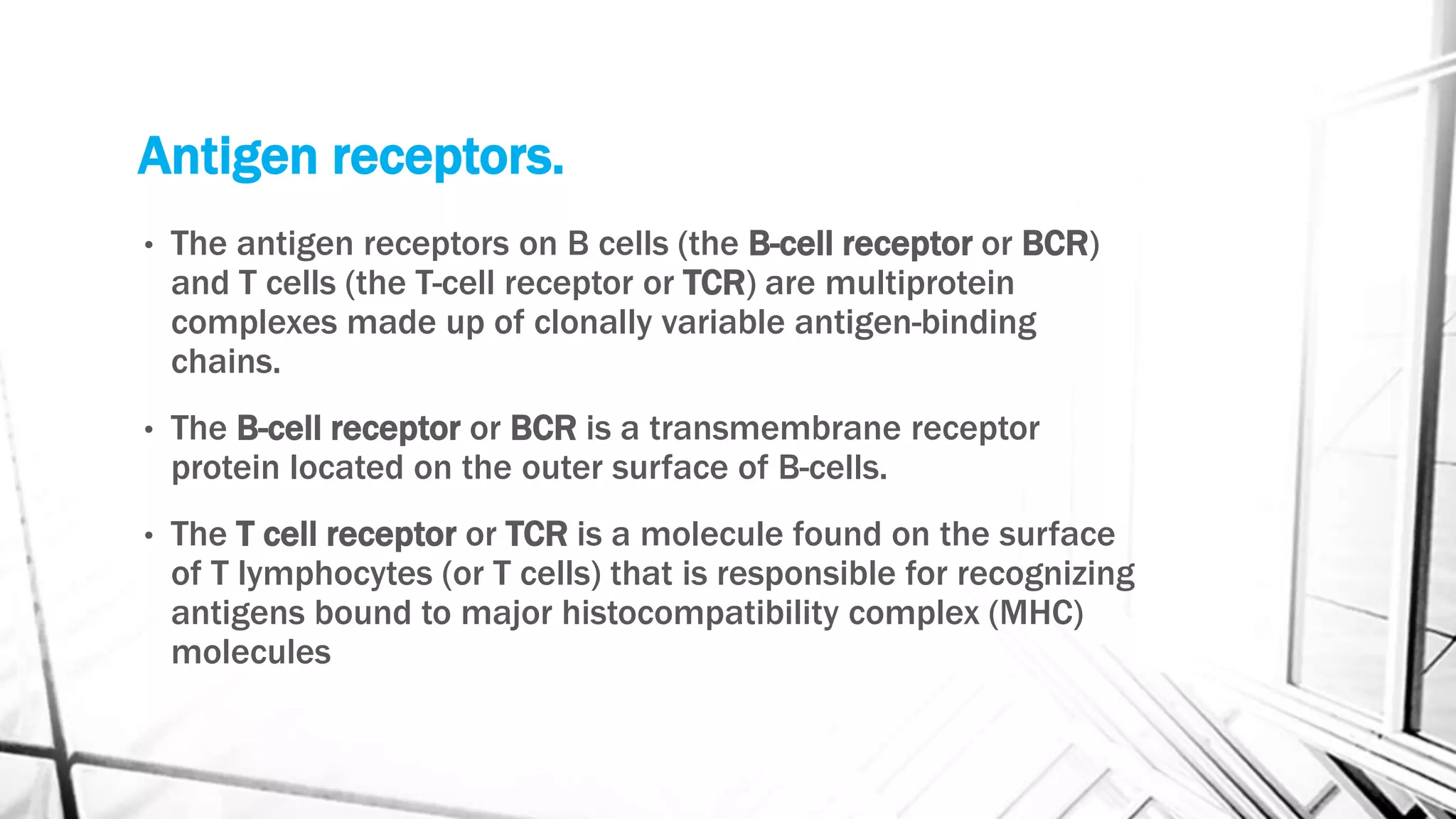 Antigen receptors.

• The antigen receptors on B cells (the B-cell receptor or BCR) and T cells (the T-cell receptor or TCR) are multiprotein complexes made up of clonally variable antigen-binding chains.

• The B-cell receptor or BCR is a transmembrane receptor protein located on the outer surface of B-cells.

• The T cell receptor or TCR is a molecule found on the surface of T lymphocytes (or T cells) that is responsible for recognizing antigens bound to major histocompatibility complex (MHC) molecules